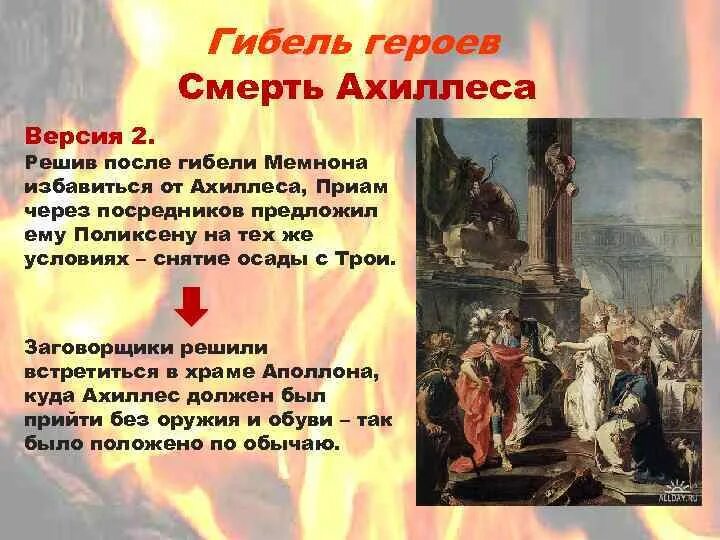 Гибель героев
Смерть Ахиллеса

Версия 2.
Решив после гибели Мемнона избавиться от Ахиллеса, Приам через посредников предложил ему Поликсену на тех же условиях – снятие осады с Трои.

Заговорщики решили встретиться в храме Аполлона, куда Ахиллес должен был прийти без оружия и обуви – так было положено по обычаю.

ALLDAY.RU